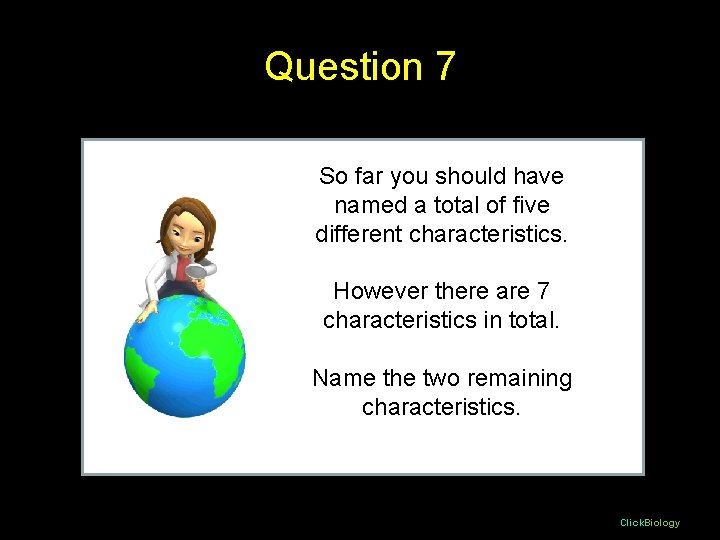 Question 7

So far you should have named a total of five different characteristics.

However there are 7 characteristics in total.

Name the two remaining characteristics.

ClickBiology